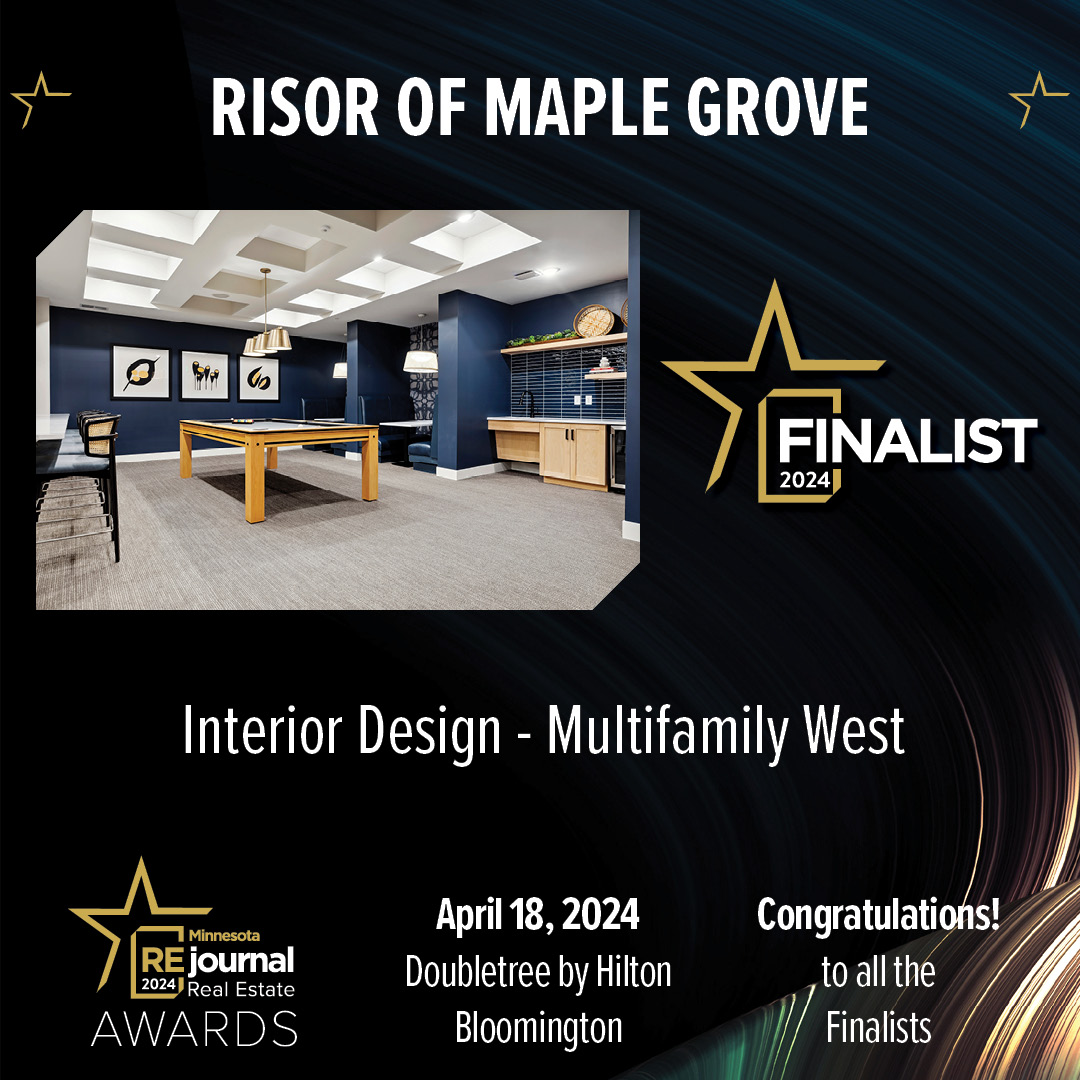 RISOR OF MAPLE GROVE

FINALIST
2024

Interior Design - Multifamily West

Minnesota
RE journal
2024 Real Estate
AWARDS

April 18, 2024
Doubletree by Hilton
Bloomington

Congratulations!
to all the
Finalists